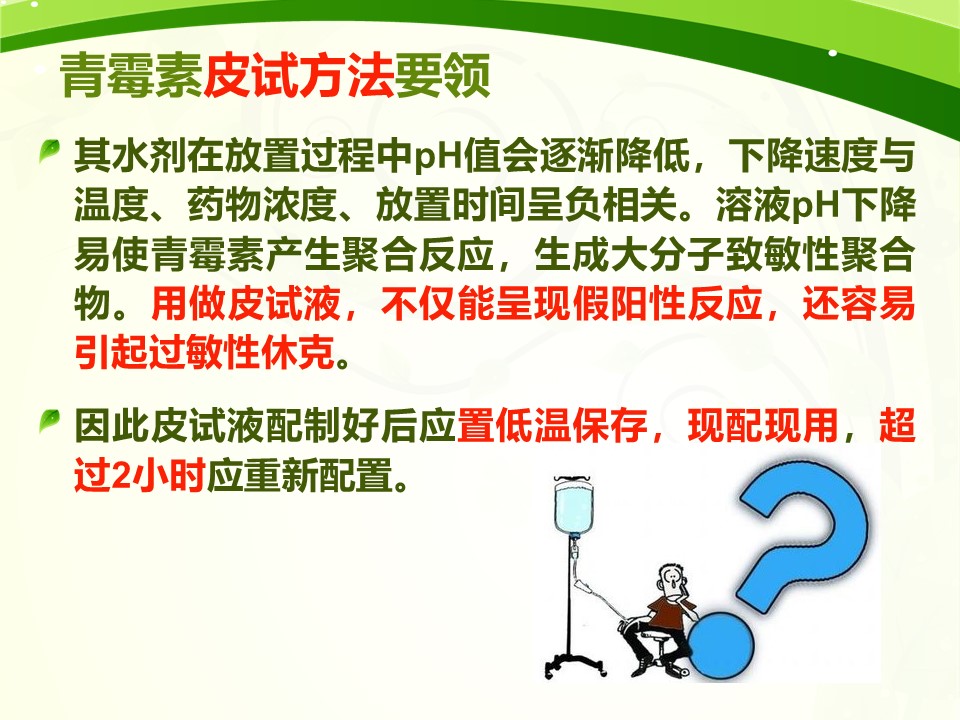 青霉素皮试方法要领

其水剂在放置过程中pH值会逐渐降低，下降速度与温度、药物浓度、放置时间呈负相关。溶液pH下降易使青霉素产生聚合反应，生成大分子致敏性聚合物。用做皮试液，不仅能呈现假阳性反应，还容易引起过敏性休克。

因此皮试液配制好后应置低温保存，现配现用，超过2小时应重新配置。